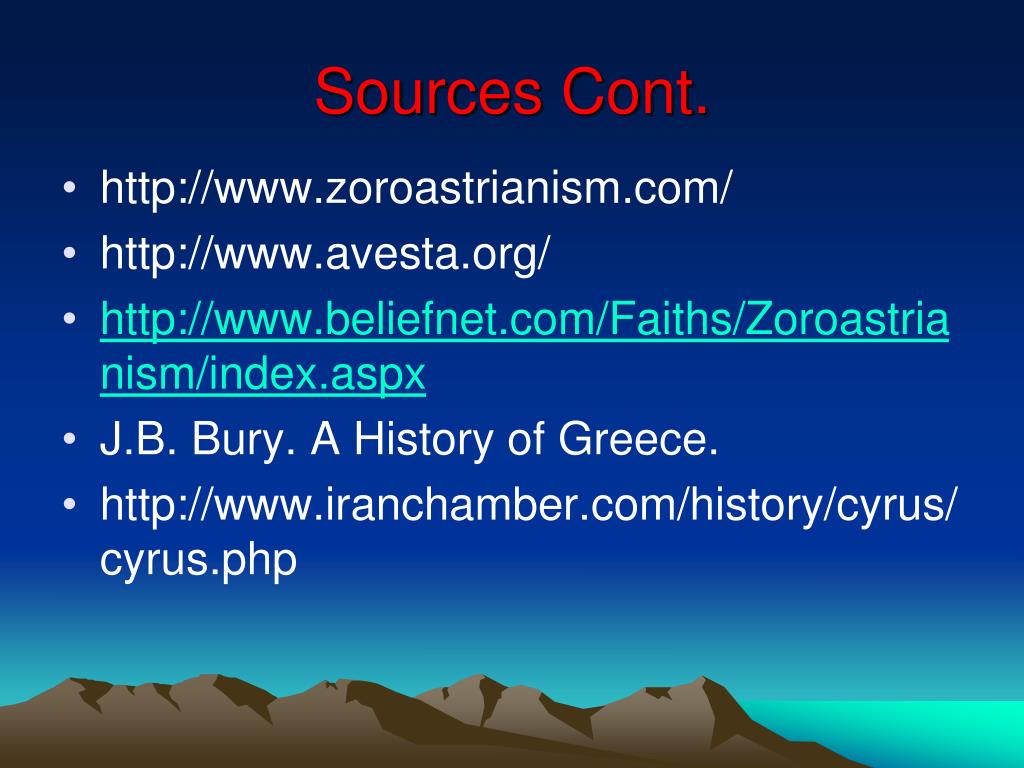 Sources Cont.

• http://www.zoroastrianism.com/
• http://www.avesta.org/
• http://www.beliefnet.com/Faiths/Zoroastrianism/index.aspx
• J.B. Bury. A History of Greece.
• http://www.iranchamber.com/history/cyrus/cyrus.php